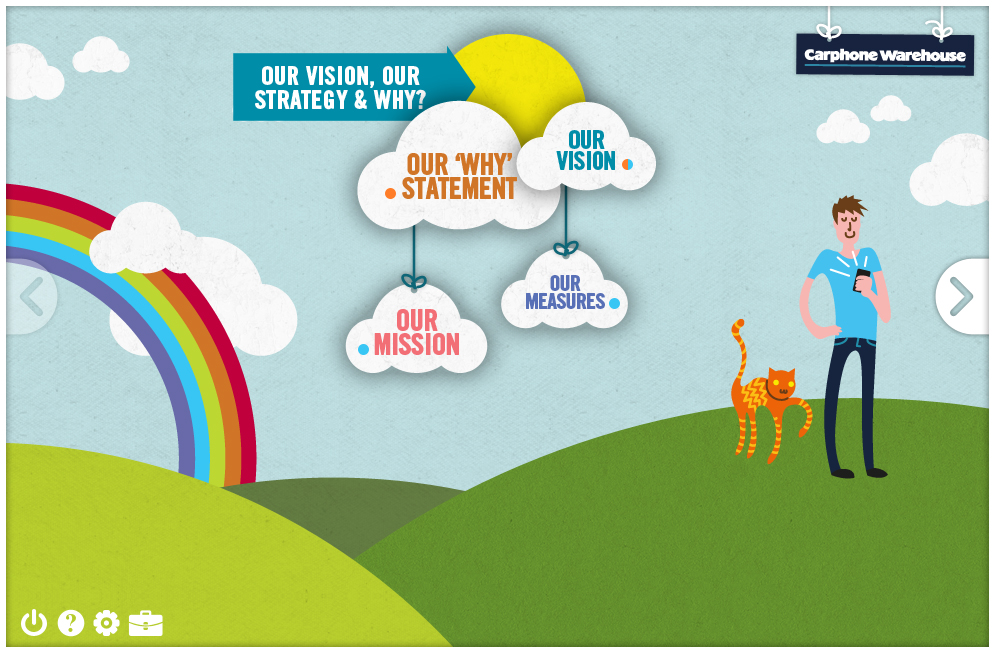 OUR VISION, OUR STRATEGY & WHY?

Carphone Warehouse

OUR 'WHY' STATEMENT

OUR VISION

OUR MISSION

OUR MEASURES